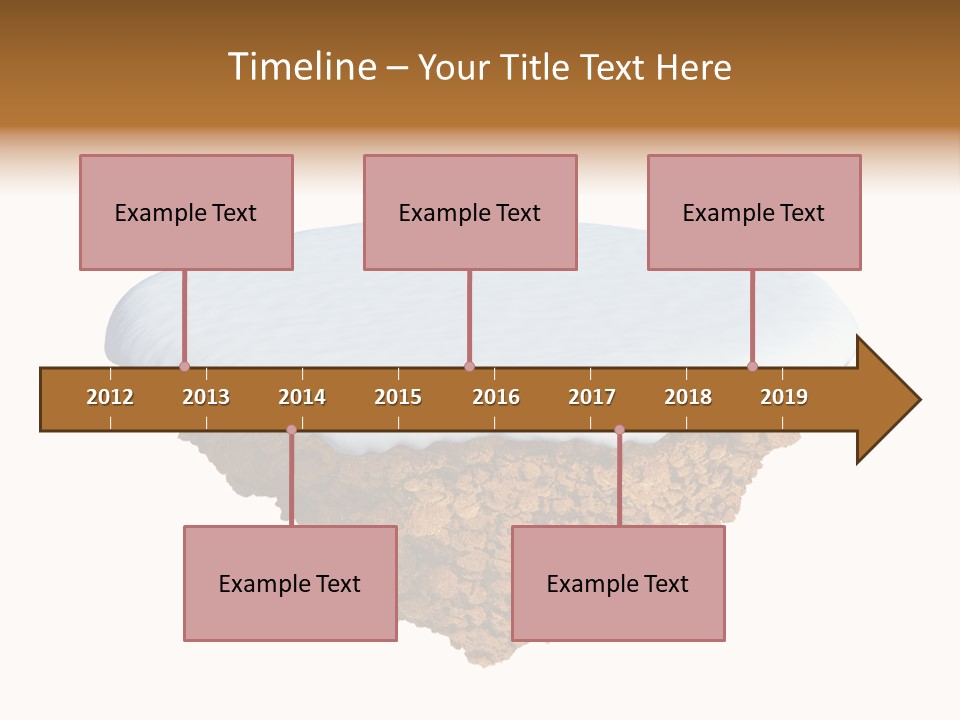 Timeline – Your Title Text Here

Example Text

Example Text

Example Text

2012 2013 2014 2015 2016 2017 2018 2019

Example Text

Example Text